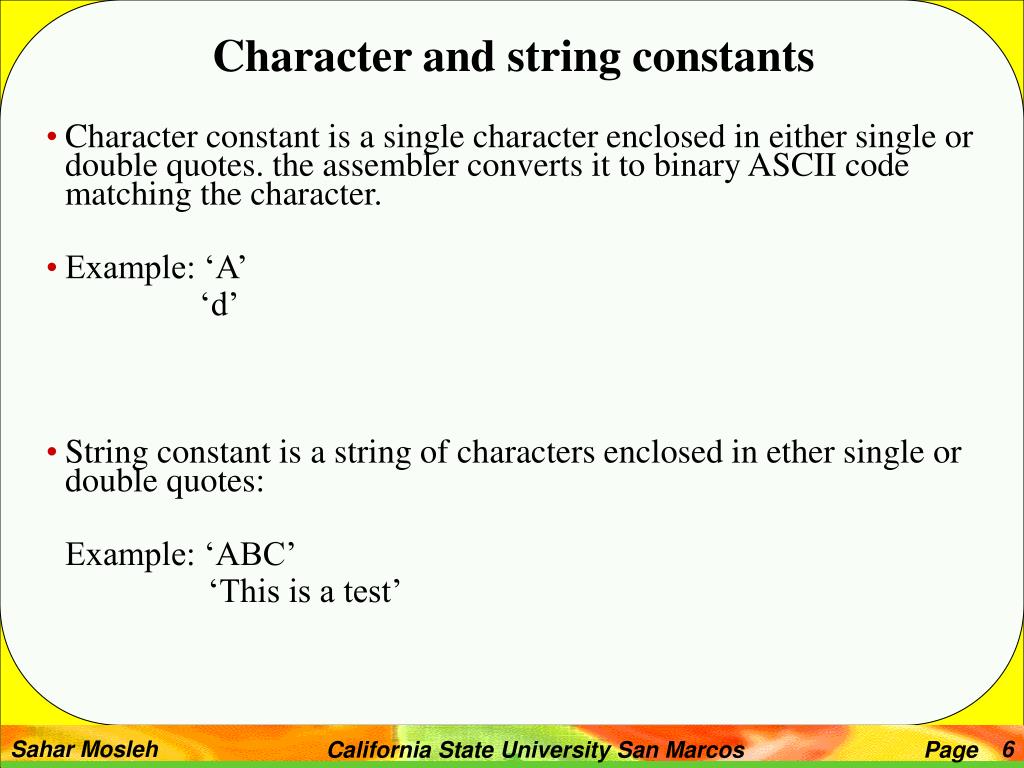 Character and string constants

• Character constant is a single character enclosed in either single or double quotes. the assembler converts it to binary ASCII code matching the character.

• Example: ‘A’
‘d’

• String constant is a string of characters enclosed in ether single or double quotes:

Example: ‘ABC’
‘This is a test’

Sahar Mosleh California State University San Marcos Page 6